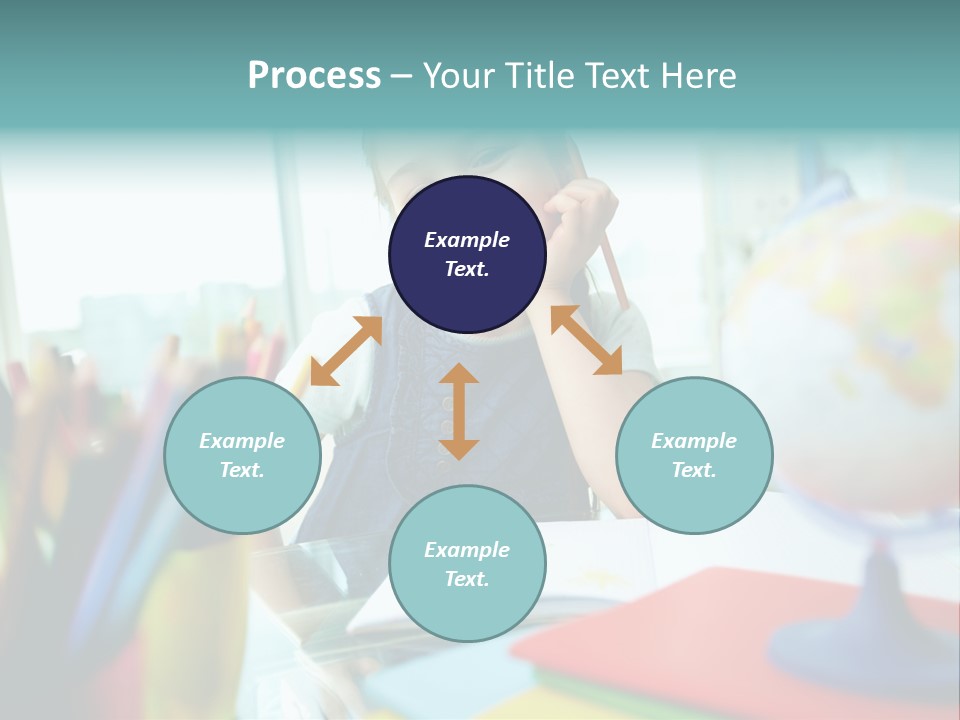 Process – Your Title Text Here

Example Text.

Example Text.

Example Text.

Example Text.